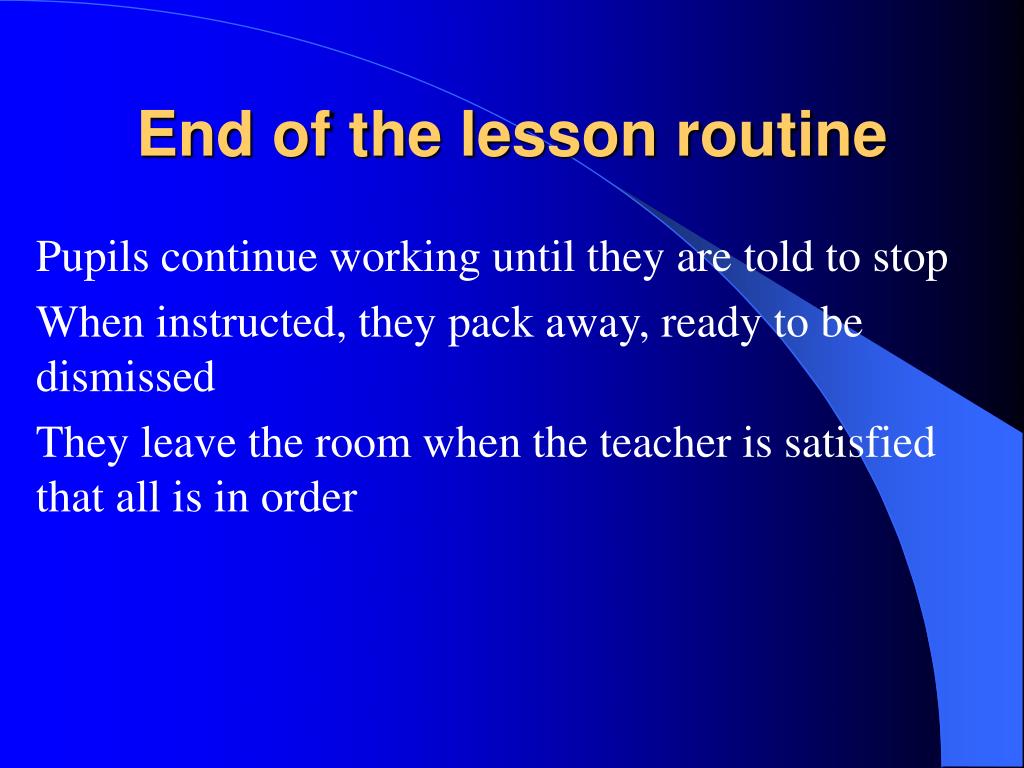 End of the lesson routine

Pupils continue working until they are told to stop

When instructed, they pack away, ready to be dismissed

They leave the room when the teacher is satisfied that all is in order